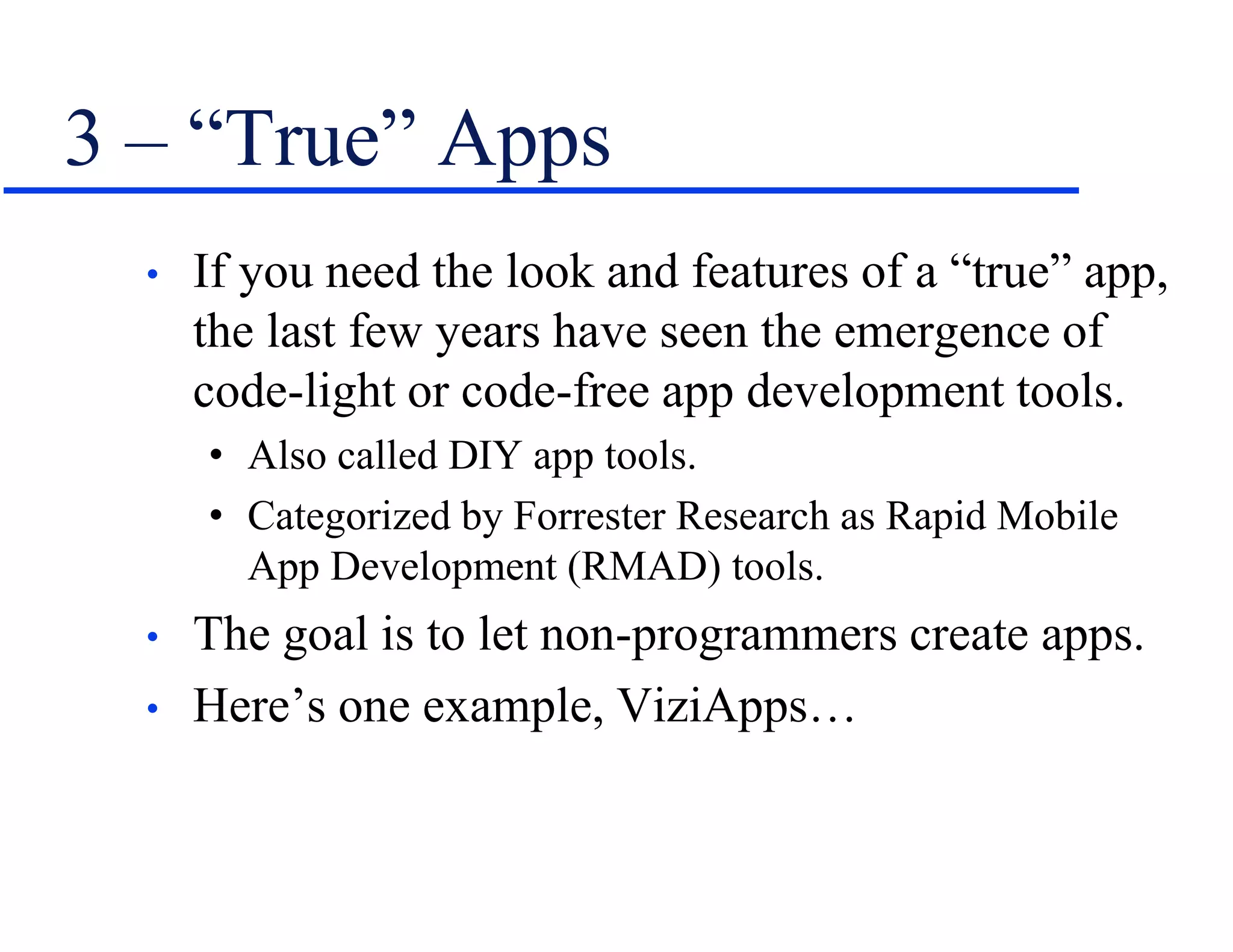 3 – “True” Apps

• If you need the look and features of a “true” app, the last few years have seen the emergence of code-light or code-free app development tools.
  • Also called DIY app tools.
  • Categorized by Forrester Research as Rapid Mobile App Development (RMAD) tools.
• The goal is to let non-programmers create apps.
• Here’s one example, ViziApps…